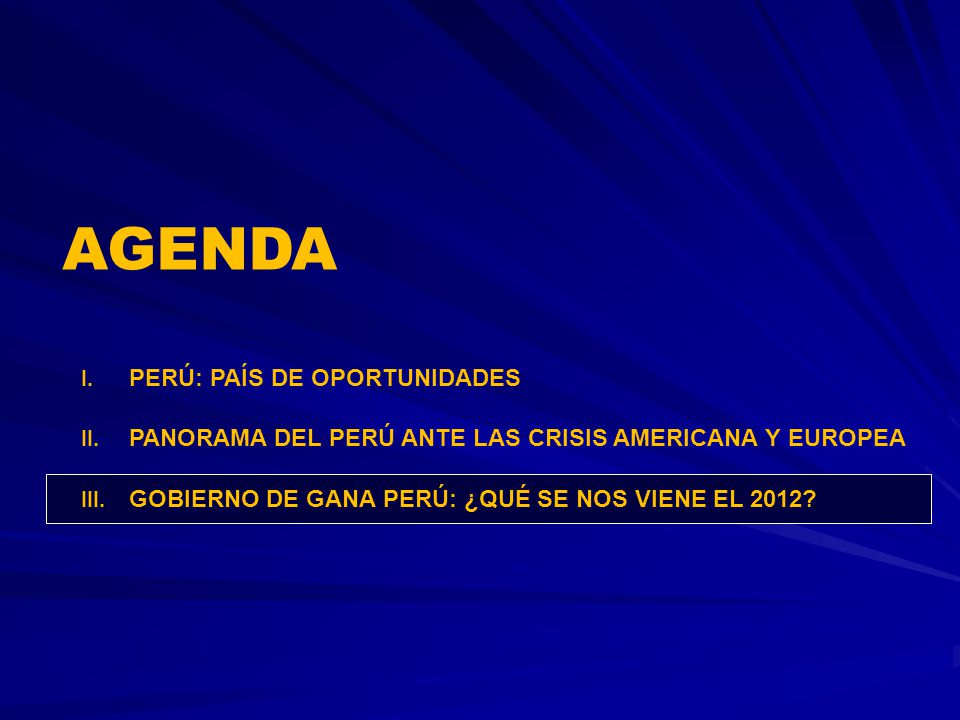 AGENDA

I. PERÚ: PAÍS DE OPORTUNIDADES

II. PANORAMA DEL PERÚ ANTE LAS CRISIS AMERICANA Y EUROPEA

III. GOBIERNO DE GANA PERÚ: ¿QUÉ SE NOS VIENE EL 2012?